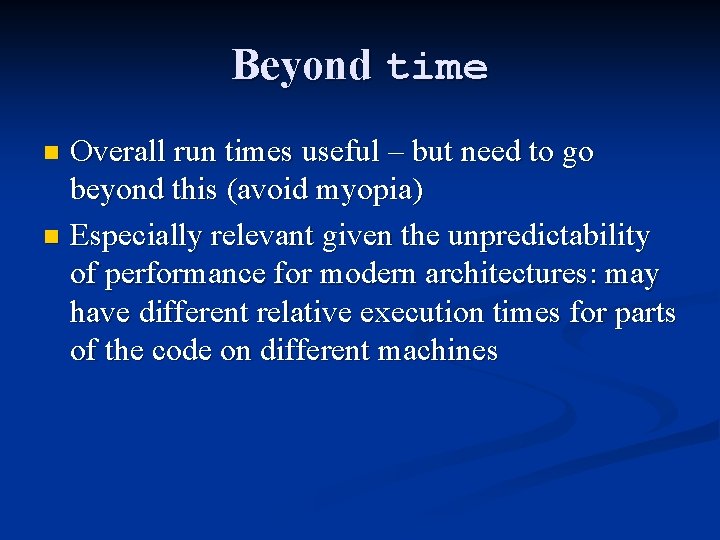 Beyond time

Overall run times useful – but need to go beyond this (avoid myopia)

Especially relevant given the unpredictability of performance for modern architectures: may have different relative execution times for parts of the code on different machines